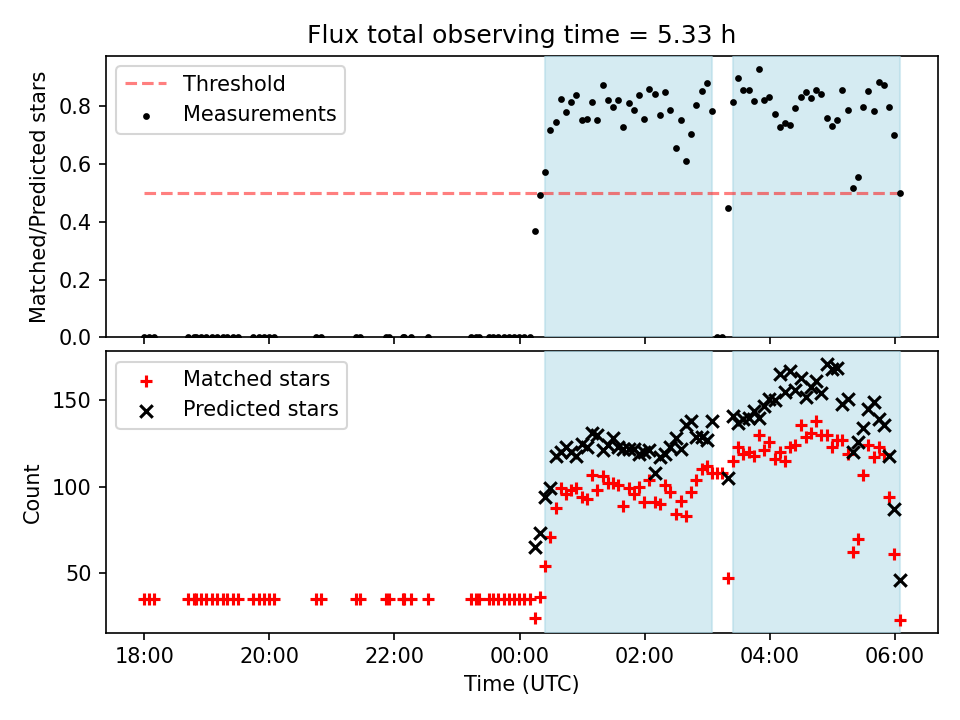 Flux total observing time = 5.33 h

Threshold
Measurements

Matched/Predicted stars

0.8
0.6
0.4
0.2
0.0

Matched stars
Predicted stars

Count

150
100
50

18:00
20:00
22:00
00:00
02:00
04:00
06:00

Time (UTC)